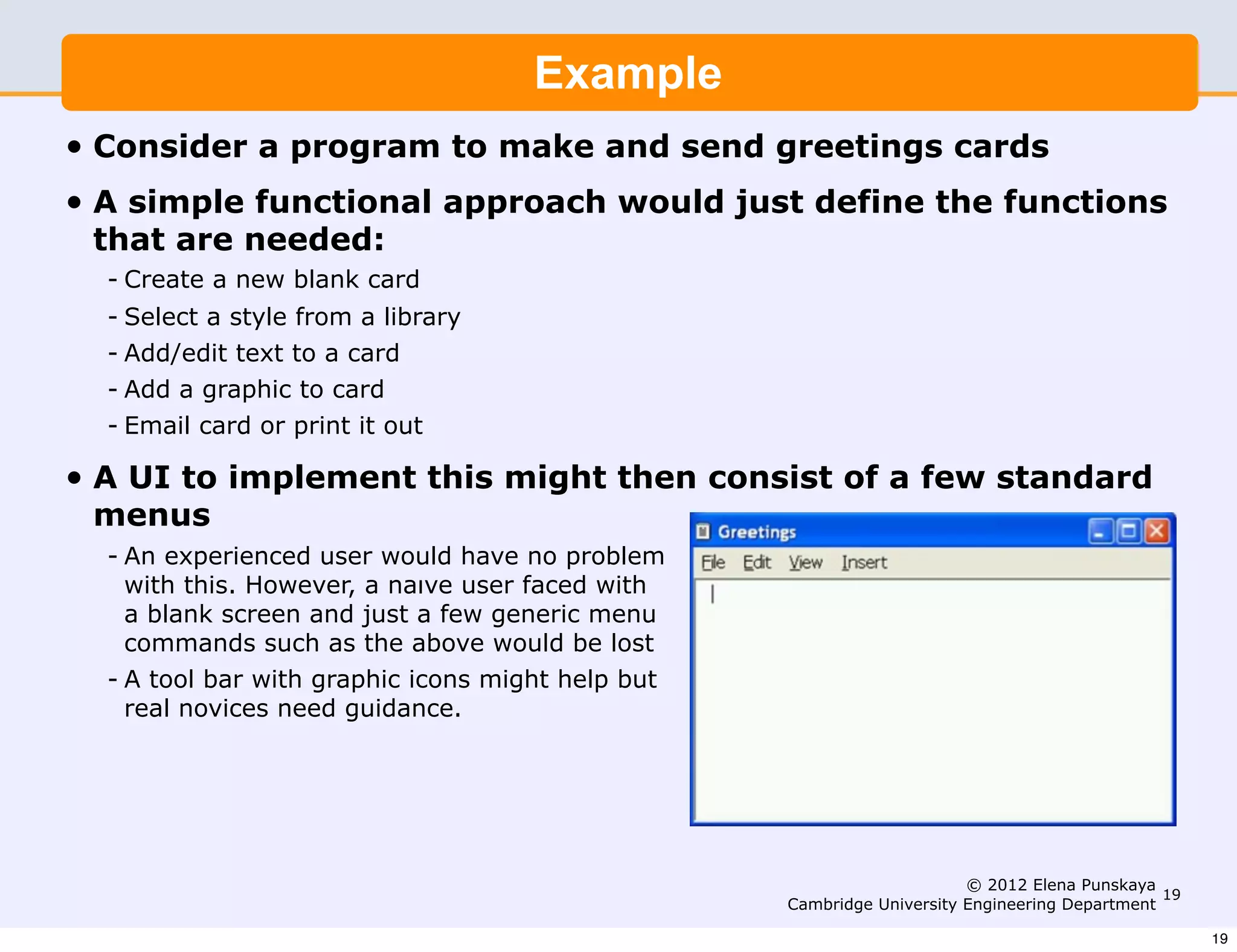 Example

• Consider a program to make and send greetings cards

• A simple functional approach would just define the functions that are needed:

- Create a new blank card
- Select a style from a library
- Add/edit text to a card
- Add a graphic to card
- Email card or print it out

• A UI to implement this might then consist of a few standard menus

- An experienced user would have no problem with this. However, a naıve user faced with a blank screen and just a few generic menu commands such as the above would be lost
- A tool bar with graphic icons might help but real novices need guidance.

Greetings
File Edit View Insert

© 2012 Elena Punskaya
Cambridge University Engineering Department
19

19